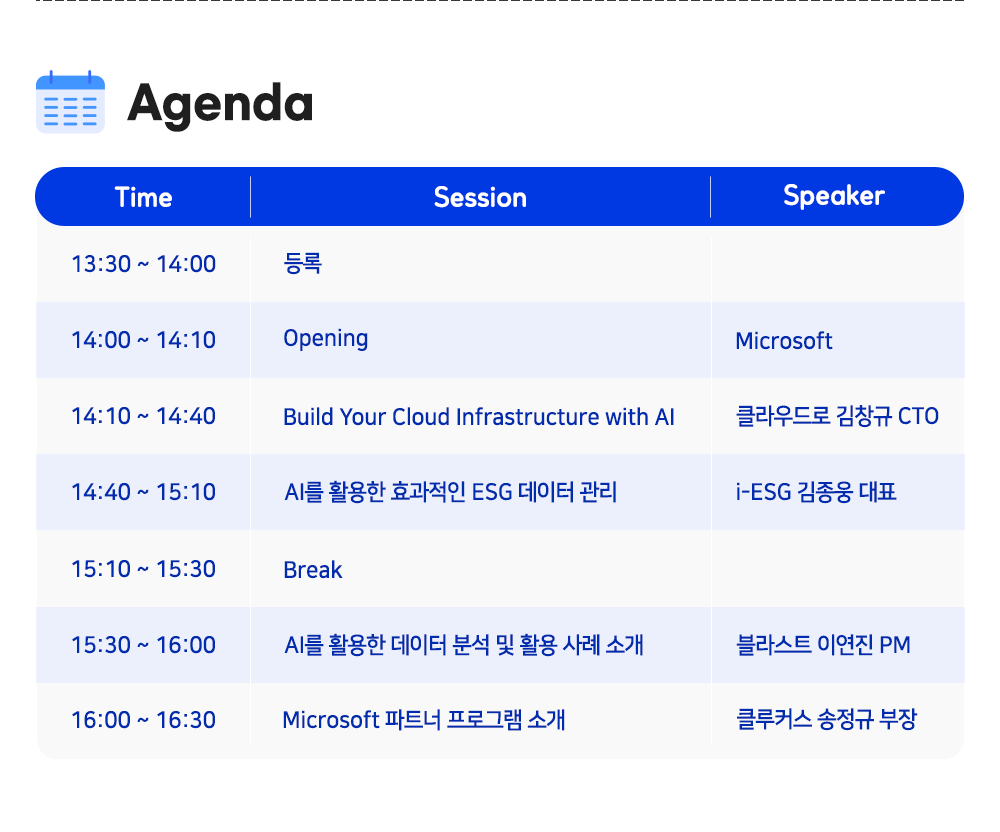 Agenda

| Time | Session | Speaker |
|---|---|---|
| 13:30 ~ 14:00 | 등록 | |
| 14:00 ~ 14:10 | Opening | Microsoft |
| 14:10 ~ 14:40 | Build Your Cloud Infrastructure with AI | 클라우드로 김창규 CTO |
| 14:40 ~ 15:10 | AI를 활용한 효과적인 ESG 데이터 관리 | i-ESG 김종웅 대표 |
| 15:10 ~ 15:30 | Break | |
| 15:30 ~ 16:00 | AI를 활용한 데이터 분석 및 활용 사례 소개 | 블라스트 이연진 PM |
| 16:00 ~ 16:30 | Microsoft 파트너 프로그램 소개 | 클루커스 송정규 부장 |